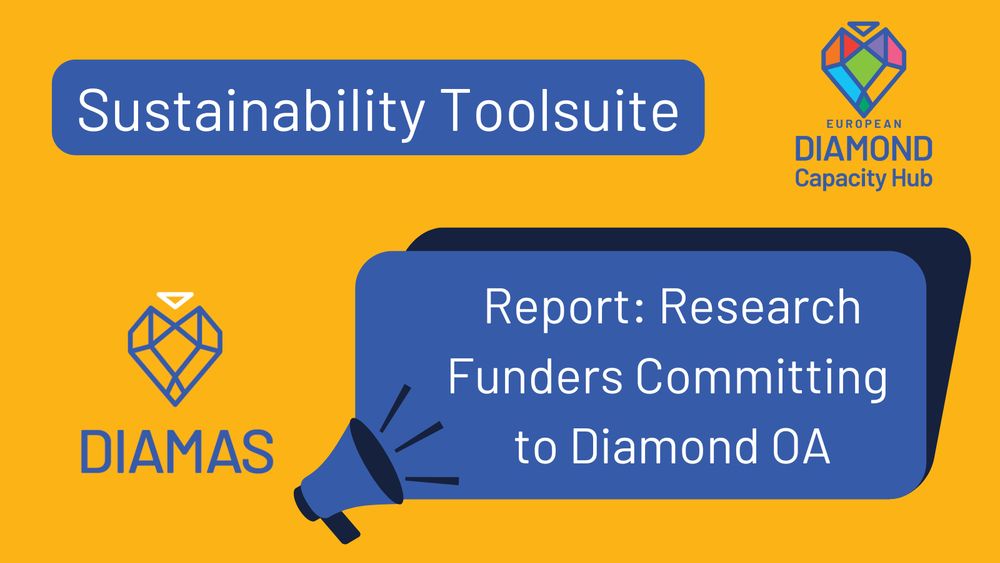 Sustainability Toolsuite

EUROPEAN
DIAMOND
Capacity Hub

DIAMAS

Report: Research Funders Committing to Diamond OA